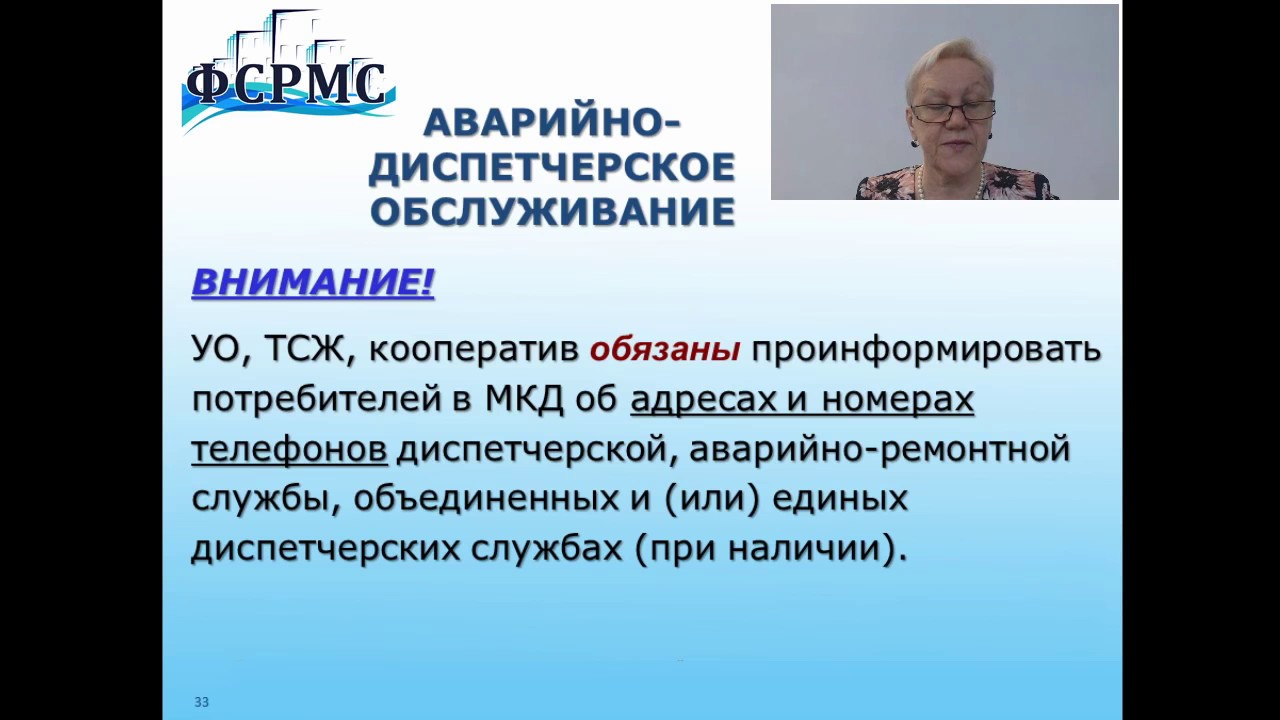 ФСРМС

АВАРИЙНО-ДИСПЕТЧЕРСКОЕ ОБСЛУЖИВАНИЕ

ВНИМАНИЕ!

УО, ТСЖ, кооператив обязаны проинформировать потребителей в МКД об адресах и номерах телефонов диспетчерской, аварийно-ремонтной службы, объединенных и (или) единых диспетчерских службах (при наличии).

33